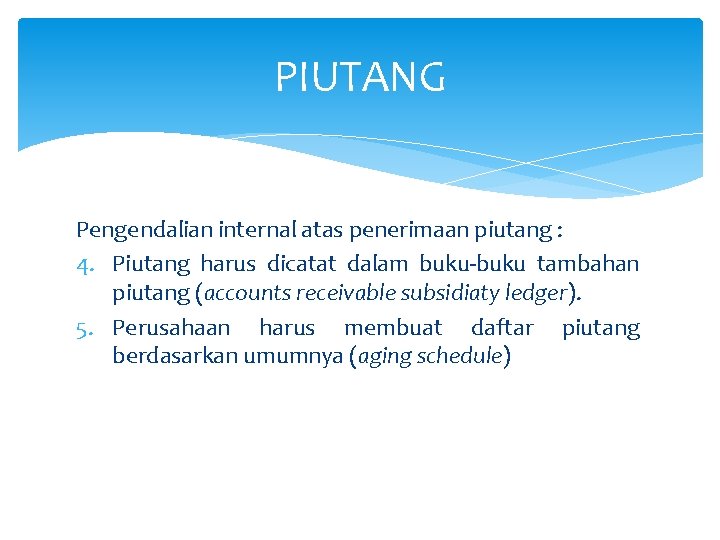 PIUTANG

Pengendalian internal atas penerimaan piutang :

4. Piutang harus dicatat dalam buku-buku tambahan piutang (accounts receivable subsidiaty ledger).
5. Perusahaan harus membuat daftar piutang berdasarkan umumnya (aging schedule)